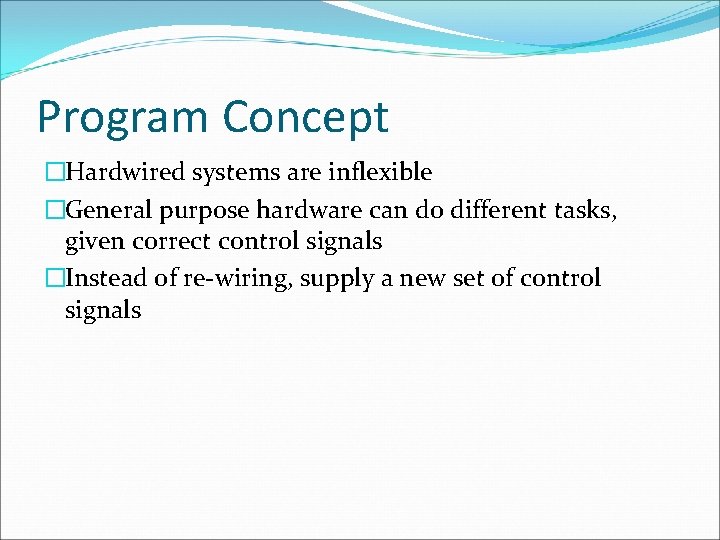 Program Concept

□Hardwired systems are inflexible

□General purpose hardware can do different tasks, given correct control signals

□Instead of re-wiring, supply a new set of control signals